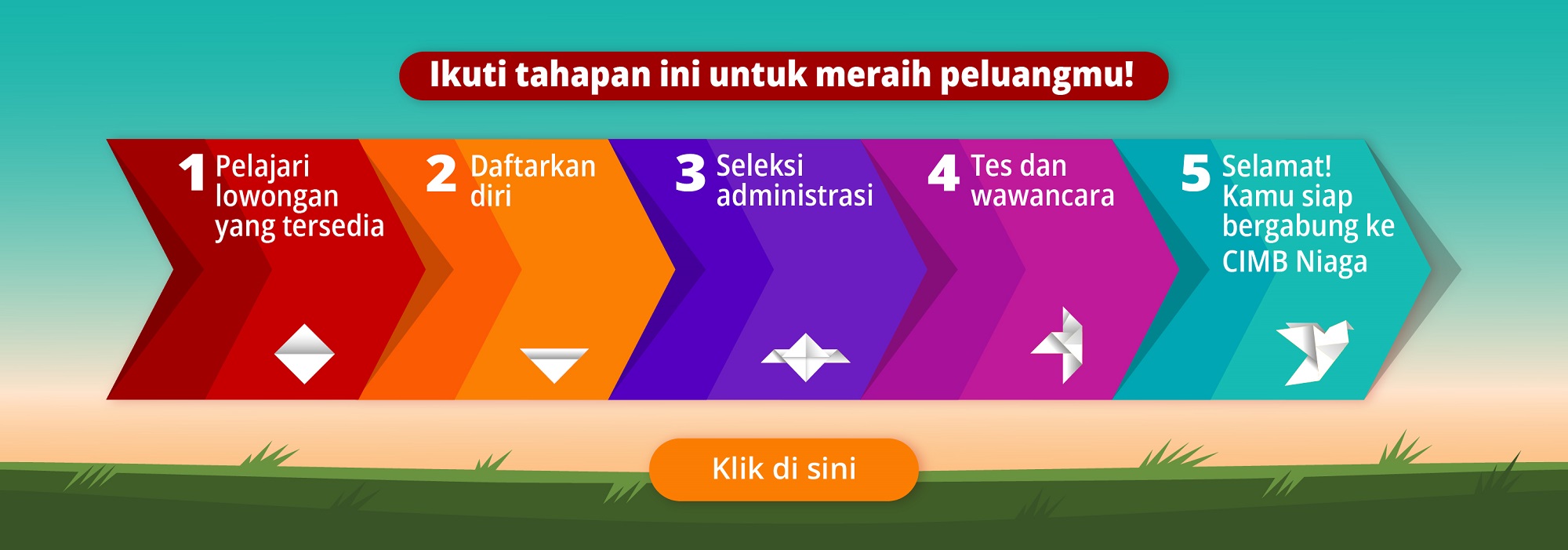 Ikuti tahapan ini untuk meraih peluangmu!

1 Pelajari lowongan yang tersedia

2 Daftarkan diri

3 Seleksi administrasi

4 Tes dan wawancara

5 Selamat! Kamu siap bergabung ke CIMB Niaga

Klik di sini